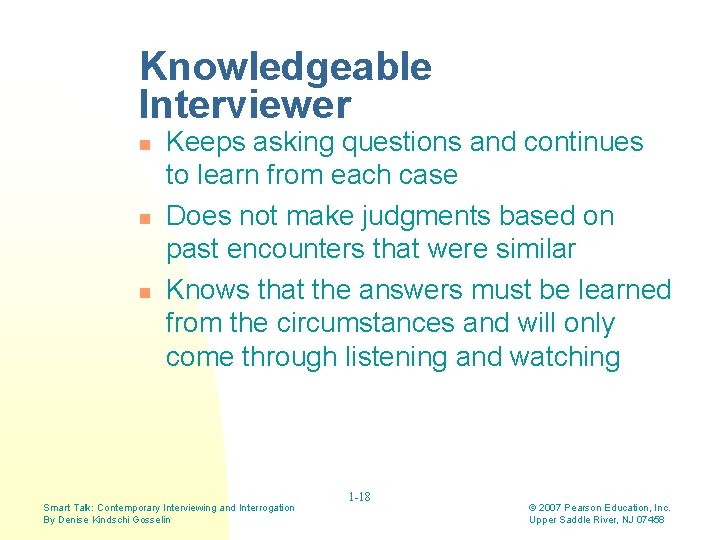 Knowledgeable Interviewer

- Keeps asking questions and continues to learn from each case
- Does not make judgments based on past encounters that were similar
- Knows that the answers must be learned from the circumstances and will only come through listening and watching

1-18

Smart Talk: Contemporary Interviewing and Interrogation
By Denise Kindschi Gosselin

© 2007 Pearson Education, Inc.
Upper Saddle River, NJ 07458